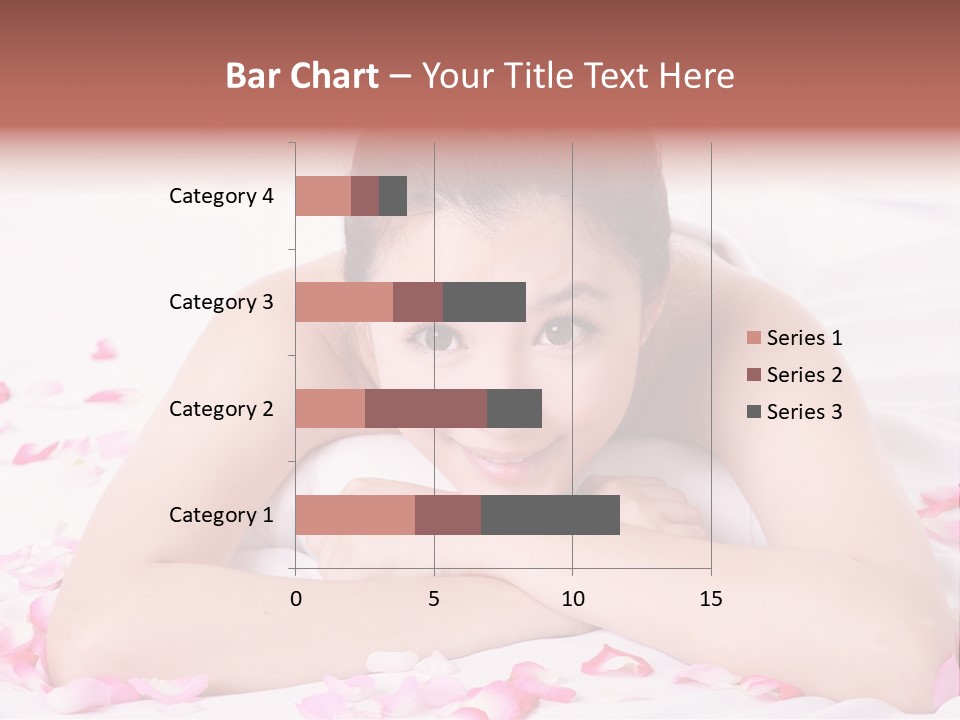 Bar Chart – Your Title Text Here

Category 4
Category 3
Category 2
Category 1

0
5
10
15

Series 1
Series 2
Series 3